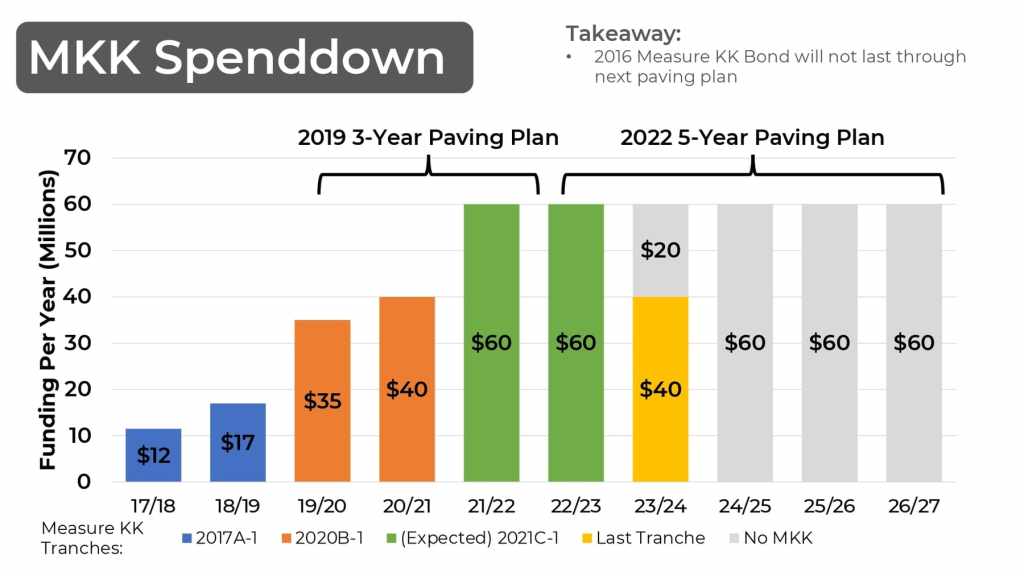 MKK Spenddown

Takeaway:
• 2016 Measure KK Bond will not last through next paving plan

2019 3-Year Paving Plan
2022 5-Year Paving Plan

Funding Per Year (Millions)
70
60
50
40
30
20
10
0

$12
$17
$35
$40
$60
$60
$20
$40
$60
$60
$60

17/18
18/19
19/20
20/21
21/22
22/23
23/24
24/25
25/26
26/27

Measure KK Tranches:
2017A-1
2020B-1
(Expected) 2021C-1
Last Tranche
No MKK